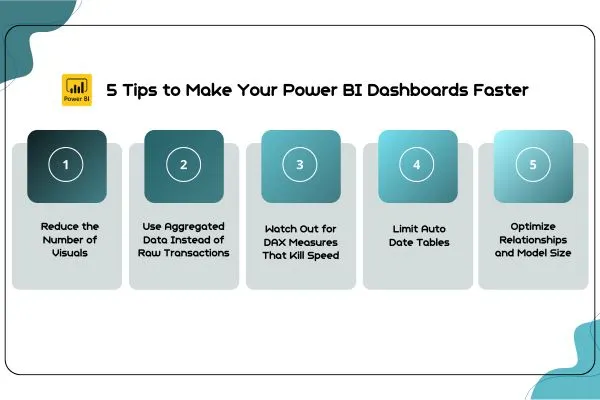 Power BI

5 Tips to Make Your Power BI Dashboards Faster

1

Reduce the Number of Visuals

2

Use Aggregated Data Instead of Raw Transactions

3

Watch Out for DAX Measures That Kill Speed

4

Limit Auto Date Tables

5

Optimize Relationships and Model Size